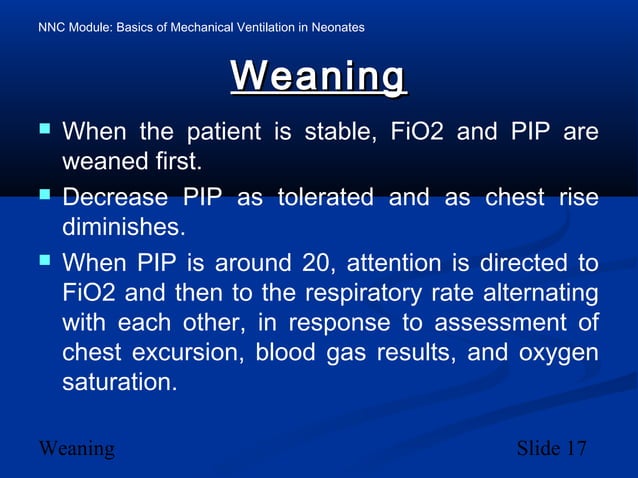 NNC Module: Basics of Mechanical Ventilation in Neonates

Weaning

- When the patient is stable, FiO2 and PIP are weaned first.
- Decrease PIP as tolerated and as chest rise diminishes.
- When PIP is around 20, attention is directed to FiO2 and then to the respiratory rate alternating with each other, in response to assessment of chest excursion, blood gas results, and oxygen saturation.

Weaning

Slide 17